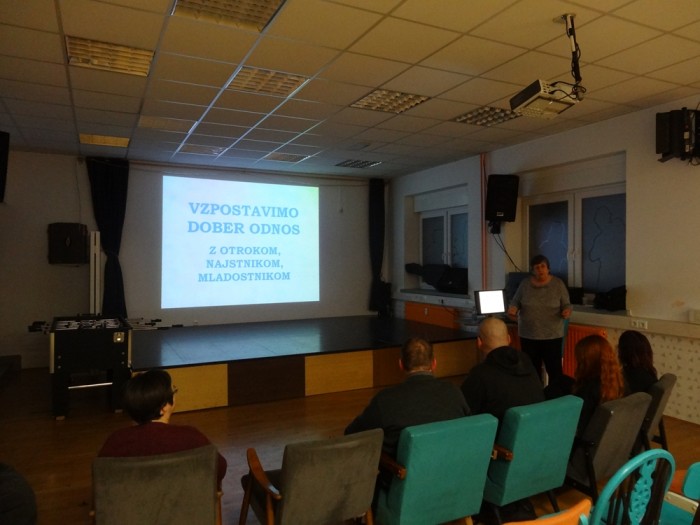 VZPOSTAVIMO DOBER ODNOS

Z OTROKOM, NAJSTNIKOM, MLADOSTNIKOM